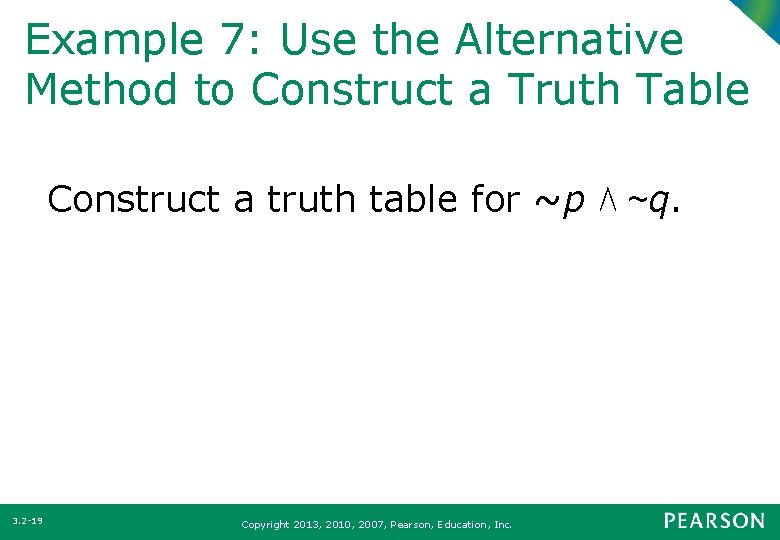 Example 7: Use the Alternative Method to Construct a Truth Table

Construct a truth table for $\sim p \wedge \sim q$.

3.2-19

Copyright 2013, 2010, 2007, Pearson, Education, Inc.

PEARSON